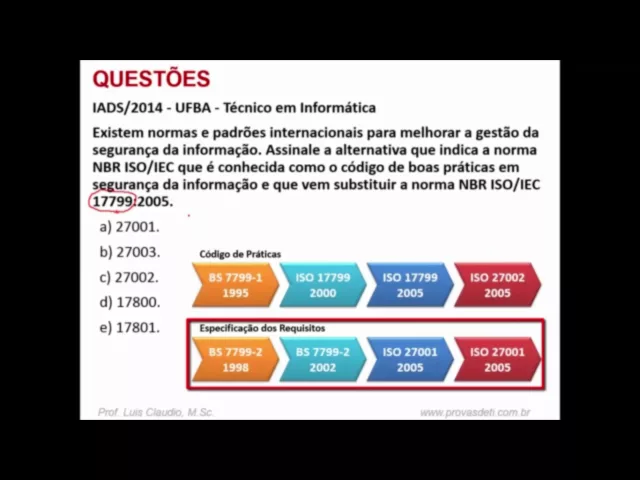 QUESTÕES

IADS/2014 - UFBA - Técnico em Informática

Existem normas e padrões internacionais para melhorar a gestão da segurança da informação. Assinale a alternativa que indica a norma NBR ISO/IEC que é conhecida como o código de boas práticas em segurança da informação e que vem substituir a norma NBR ISO/IEC 17799:2005.

a) 27001.

b) 27003.

c) 27002.

d) 17800.

e) 17801.

Código de Práticas

BS 7799-1 1995

ISO 17799 2000

ISO 17799 2005

ISO 27002 2005

Especificação dos Requisitos

BS 7799-2 1998

BS 7799-2 2002

ISO 27001 2005

ISO 27001 2005

Prof. Luis Claudio, M.Sc.

www.provasdeti.com.br